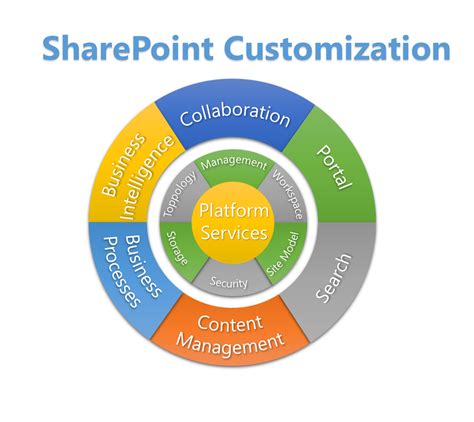 SharePoint Customization

Collaboration

Portal

Search

Content Management

Business Processes

Business Intelligence

Management

Workspace

Site Model

Security

Storage

Toppology

Platform Services